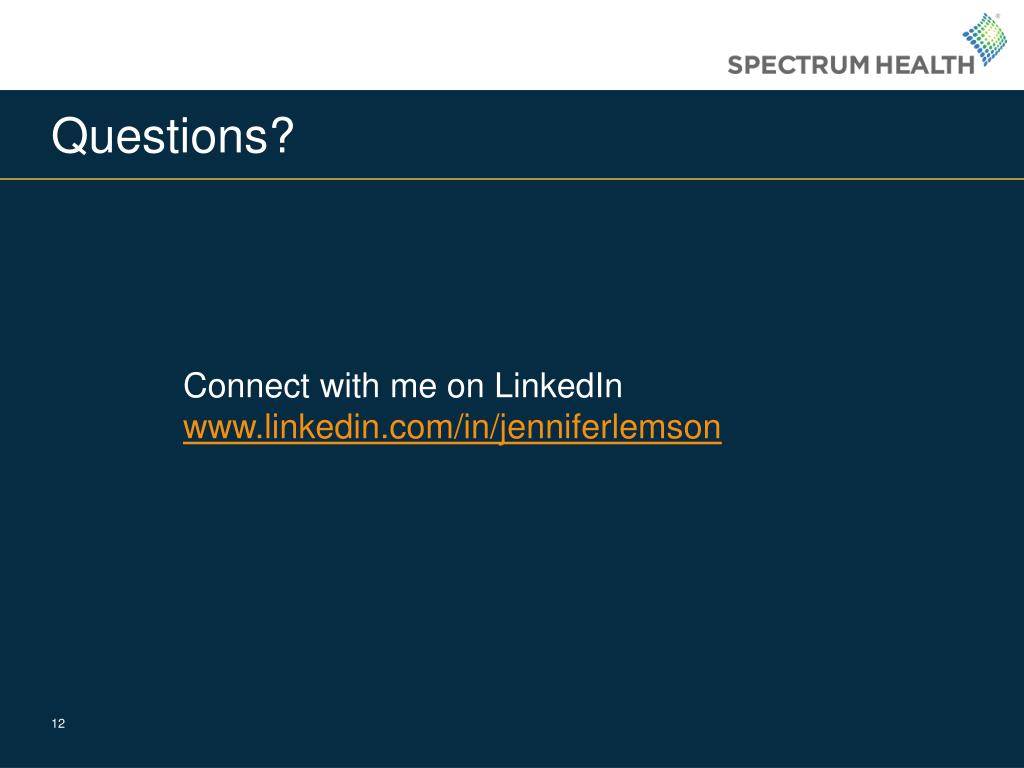 SPECTRUM HEALTH

Questions?

Connect with me on LinkedIn
www.linkedin.com/in/jenniferlemson

12